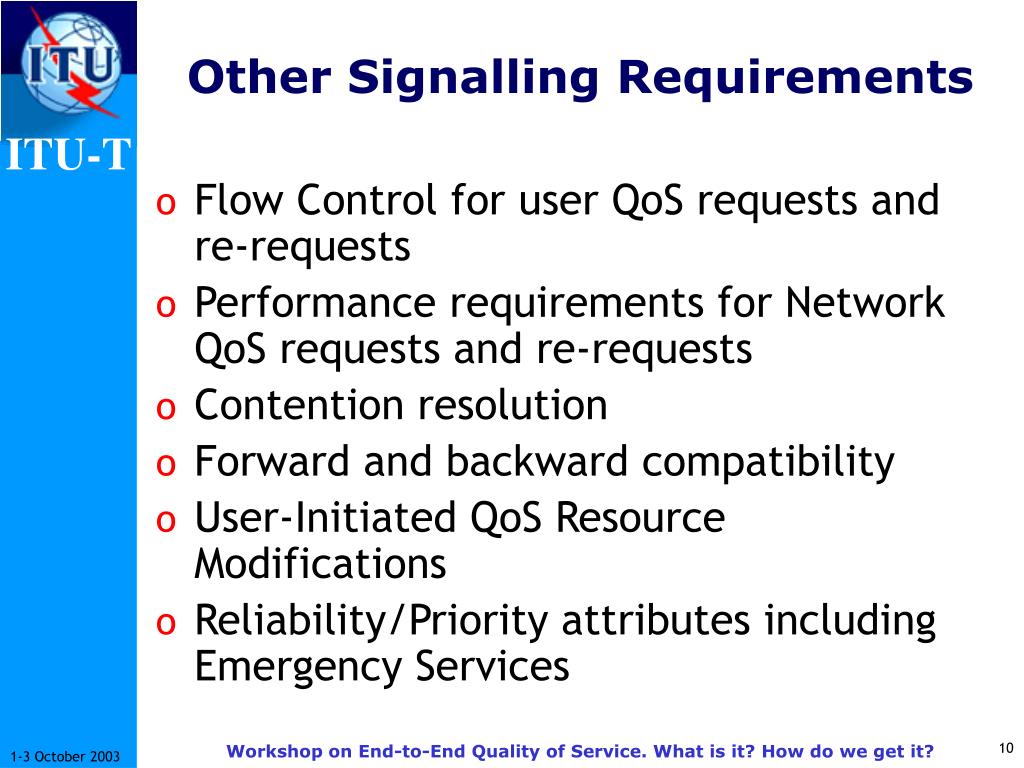 ITU

ITU-T

Other Signalling Requirements

o Flow Control for user QoS requests and re-requests
o Performance requirements for Network QoS requests and re-requests
o Contention resolution
o Forward and backward compatibility
o User-Initiated QoS Resource Modifications
o Reliability/Priority attributes including Emergency Services

1-3 October 2003

Workshop on End-to-End Quality of Service. What is it? How do we get it?

10